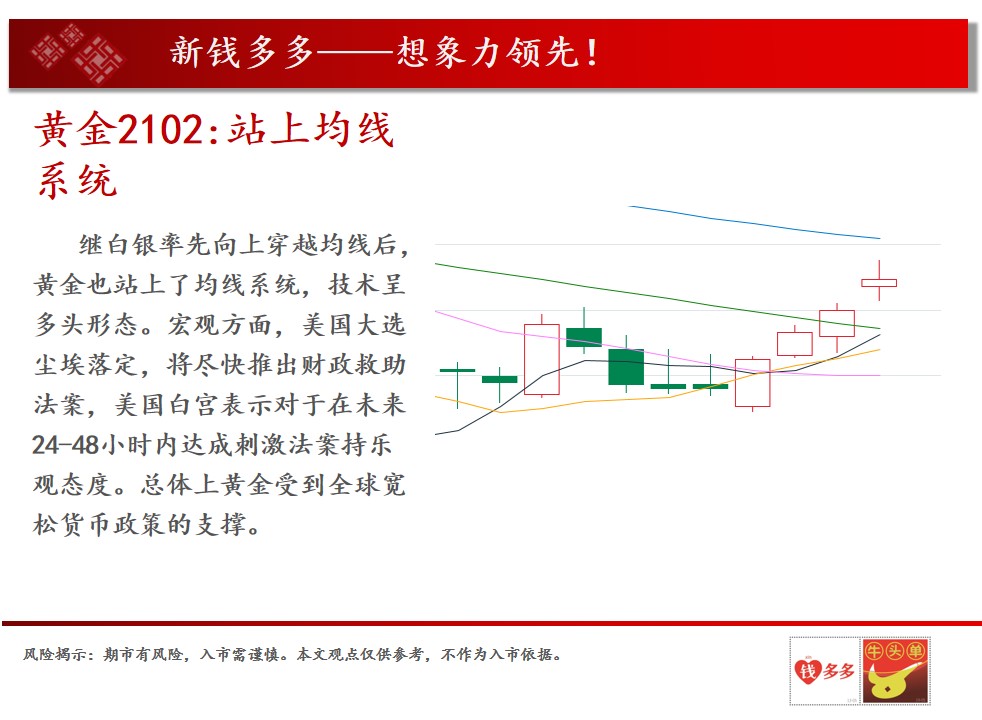 新钱多多——想象力领先！

黄金2102:站上均线系统

继白银率先向上穿越均线后，黄金也站上了均线系统，技术呈多头形态。宏观方面，美国大选尘埃落定，将尽快推出财政救助法案，美国白宫表示对于在未来24-48小时内达成刺激法案持乐观态度。总体上黄金受到全球宽松货币政策的支撑。

风险揭示：期市有风险，入市需谨慎。本文观点仅供参考，不作为入市依据。

钱多多

牛头单